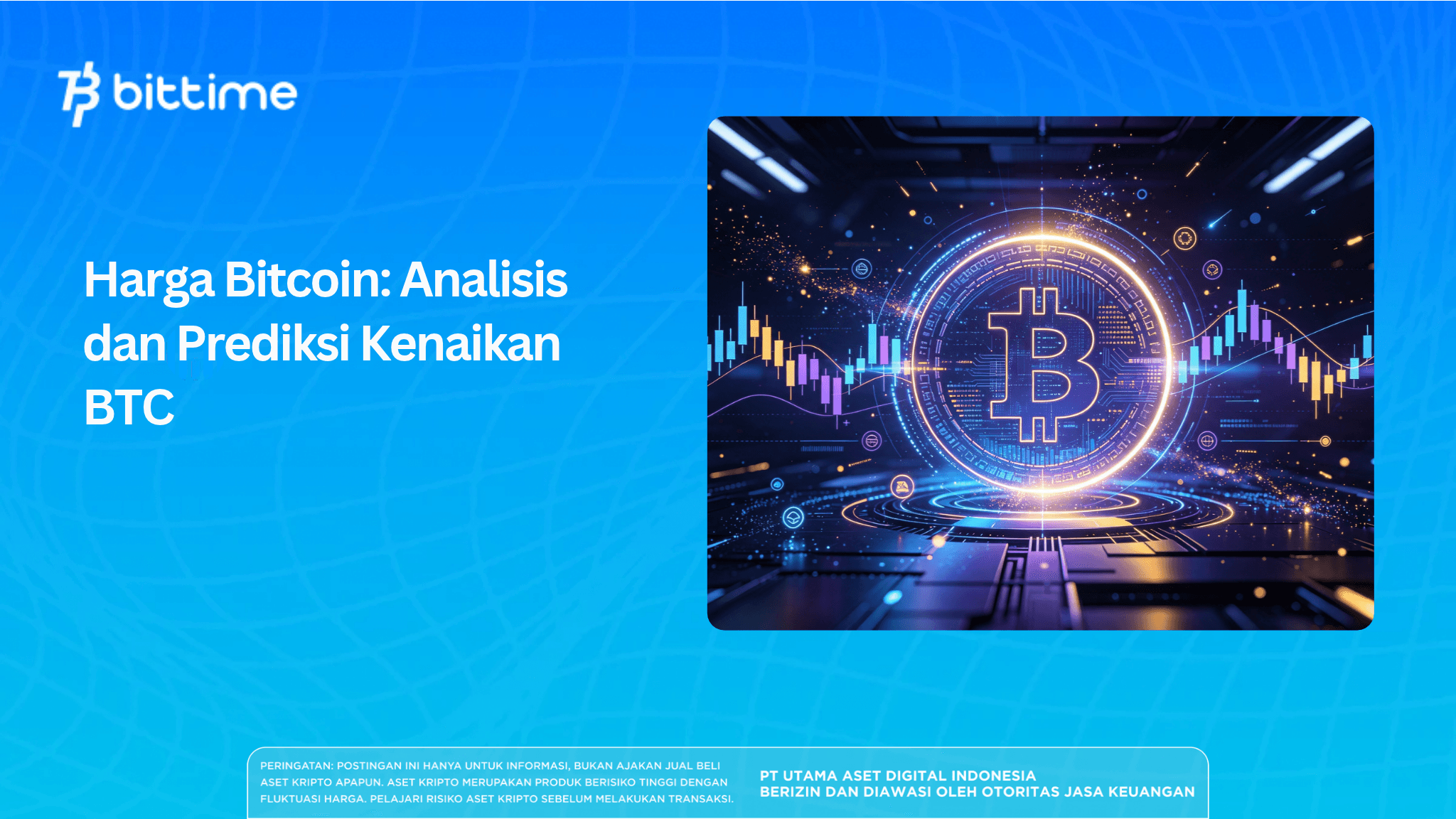 bittime

Harga Bitcoin: Analisis dan Prediksi Kenaikan BTC

PERINGATAN: POSTINGAN INI HANYA UNTUK INFORMASI, BUKAN AJAKAN JUAL BELI ASET KRIPTO APAPUN. ASET KRIPTO MERUPAKAN PRODUK BERISIKO TINGGI DENGAN FLUKTUASI HARGA. PELAJARI RISIKO ASET KRIPTO SEBELUM MELAKUKAN TRANSAKSI.

PT UTAMA ASET DIGITAL INDONESIA
BERIZIN DAN DIAWASI OLEH OTORITAS JASA KEUANGAN